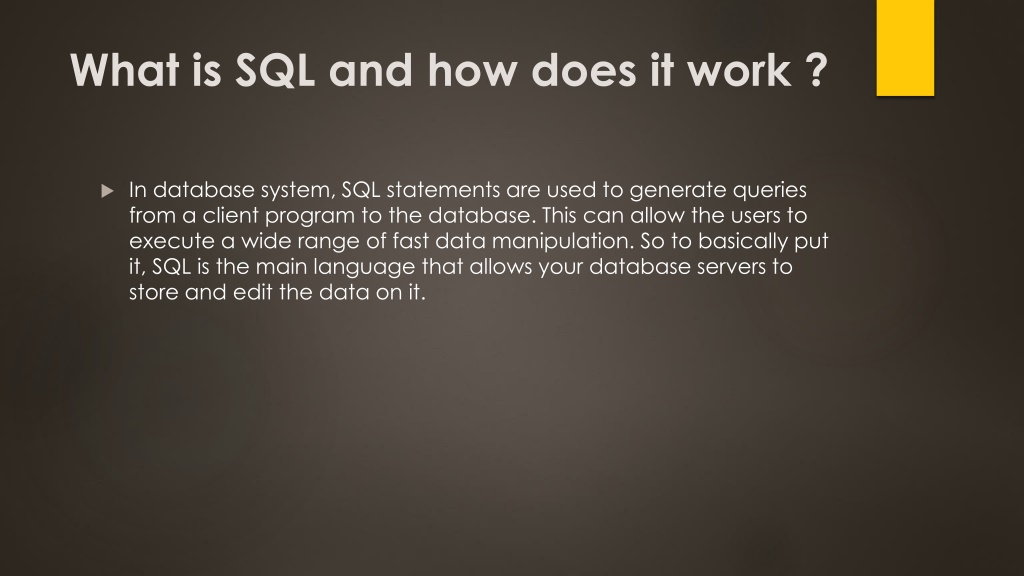 What is SQL and how does it work ?

In database system, SQL statements are used to generate queries from a client program to the database. This can allow the users to execute a wide range of fast data manipulation. So to basically put it, SQL is the main language that allows your database servers to store and edit the data on it.